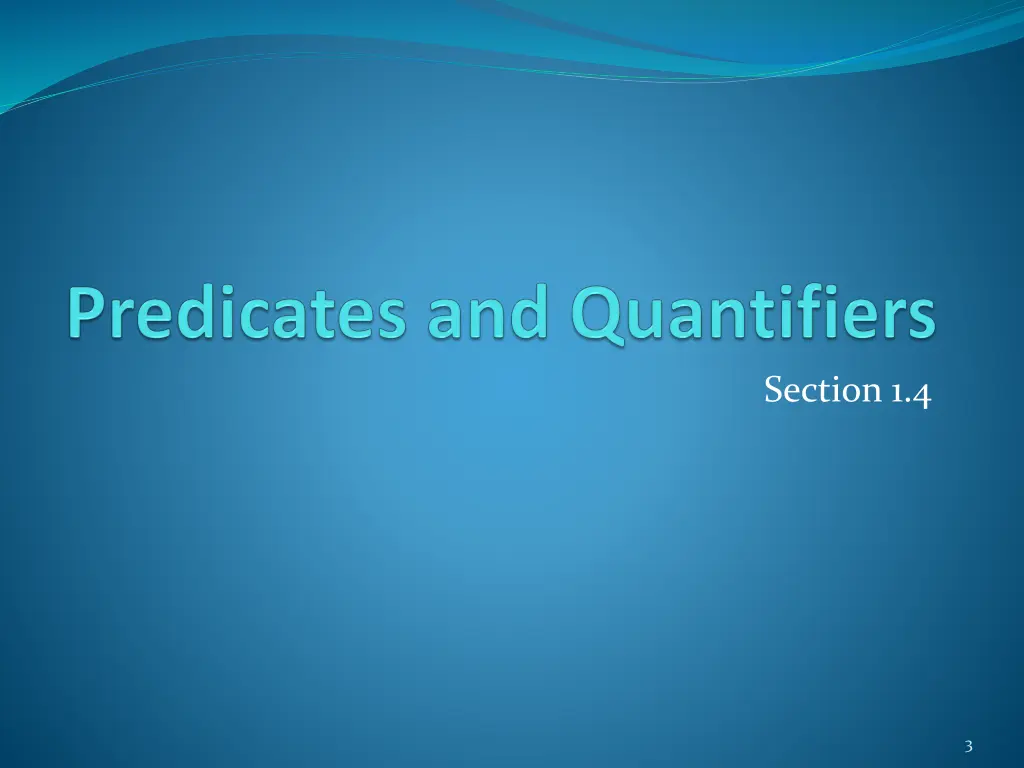 Predicates and Quantifiers

Section 1.4

3